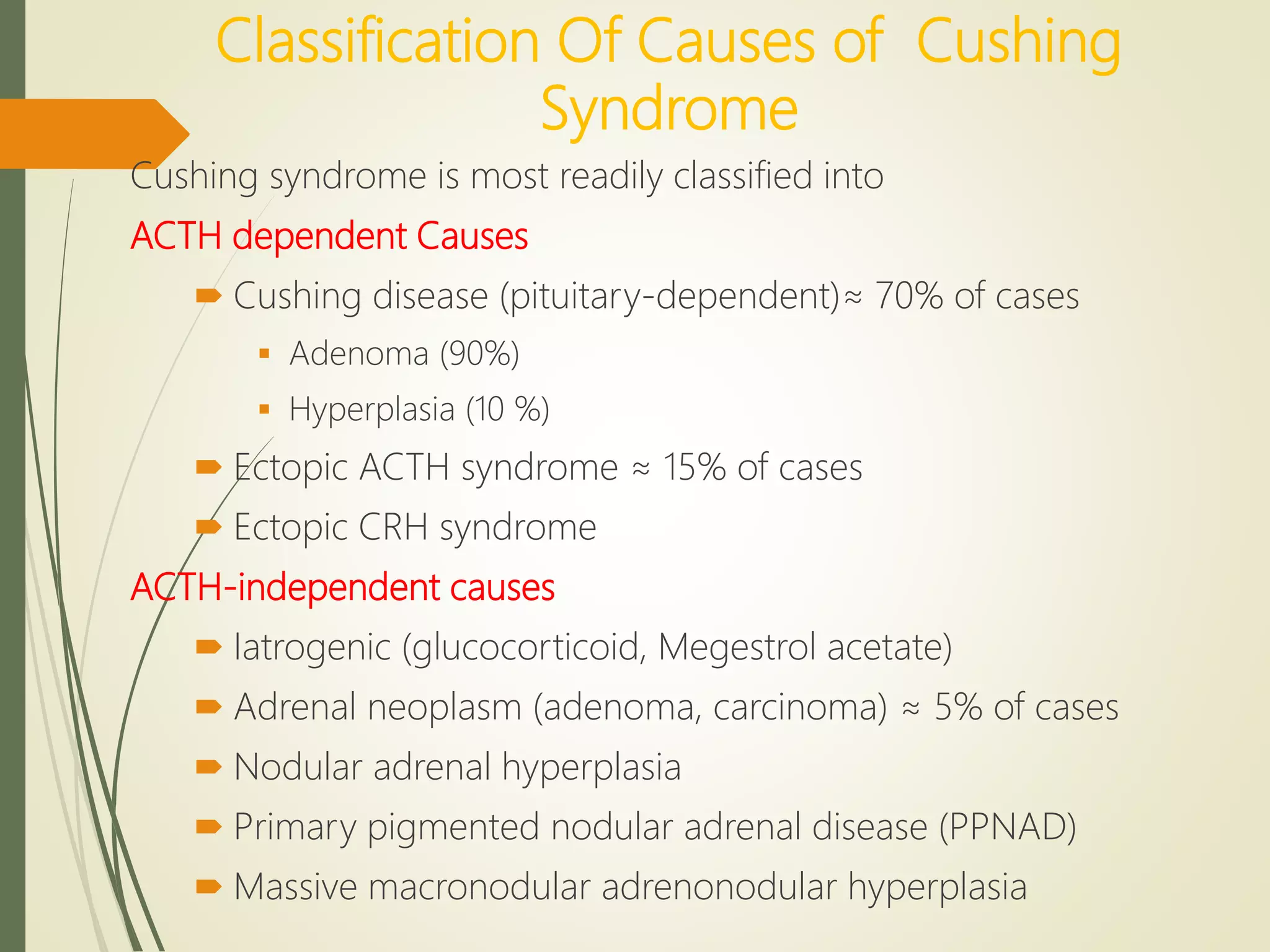 Classification Of Causes of Cushing Syndrome

Cushing syndrome is most readily classified into

ACTH dependent Causes

Cushing disease (pituitary-dependent)≈ 70% of cases

Adenoma (90%)

Hyperplasia (10 %)

Ectopic ACTH syndrome ≈ 15% of cases

Ectopic CRH syndrome

ACTH-independent causes

Iatrogenic (glucocorticoid, Megestrol acetate)

Adrenal neoplasm (adenoma, carcinoma) ≈ 5% of cases

Nodular adrenal hyperplasia

Primary pigmented nodular adrenal disease (PPNAD)

Massive macronodular adrenonodular hyperplasia